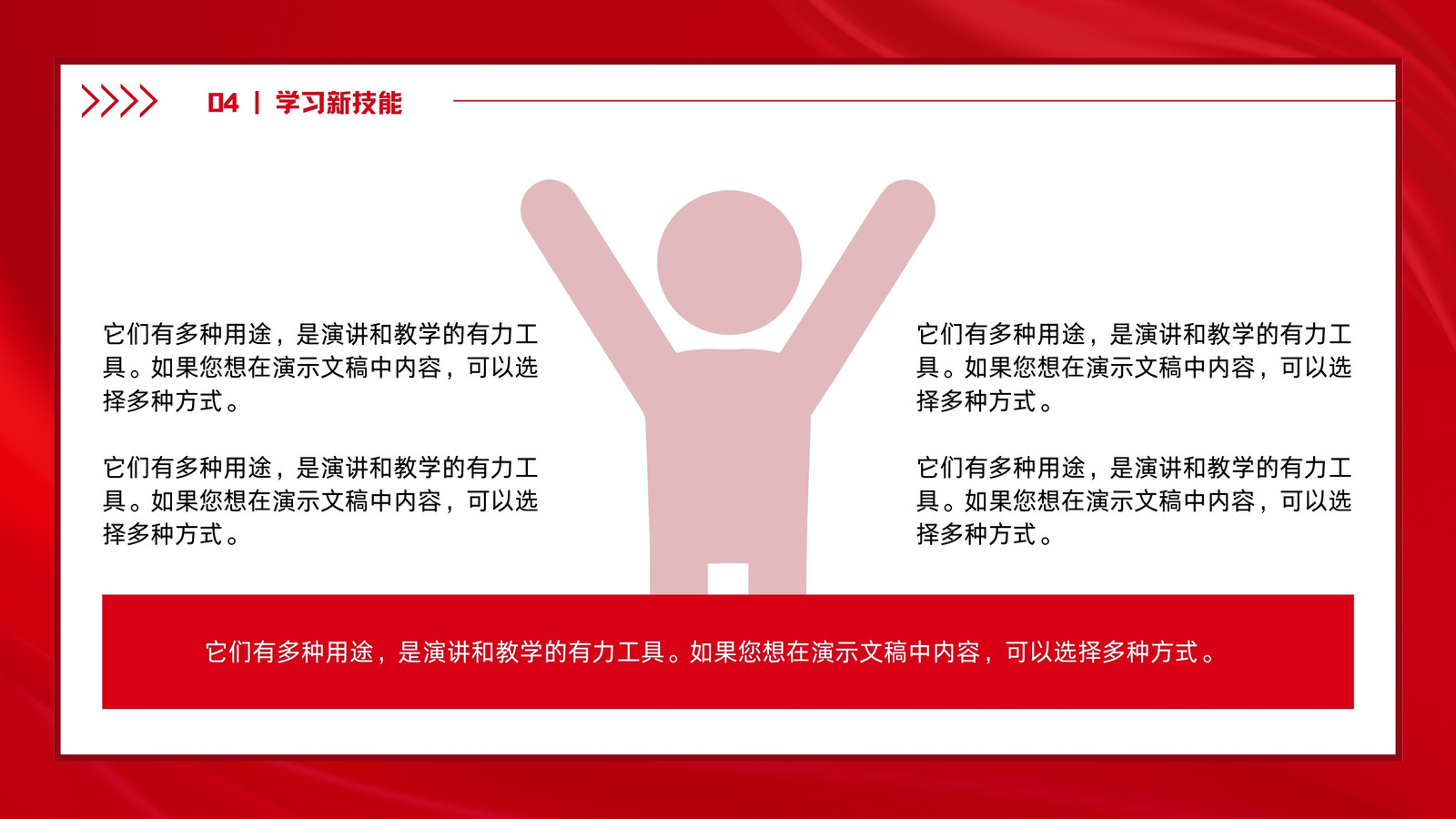 04 | 学习新技能

它们有多种用途，是演讲和教学的有力工具。如果您想在演示文稿中内容，可以选择多种方式。

它们有多种用途，是演讲和教学的有力工具。如果您想在演示文稿中内容，可以选择多种方式。

它们有多种用途，是演讲和教学的有力工具。如果您想在演示文稿中内容，可以选择多种方式。

它们有多种用途，是演讲和教学的有力工具。如果您想在演示文稿中内容，可以选择多种方式。

它们有多种用途，是演讲和教学的有力工具。如果您想在演示文稿中内容，可以选择多种方式。